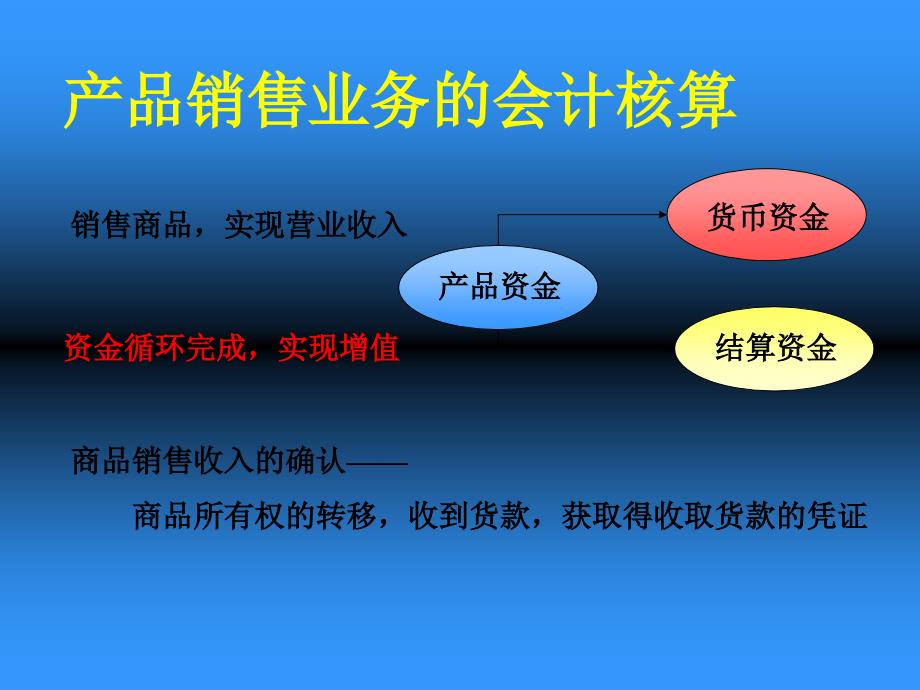 产品销售业务的会计核算

销售商品，实现营业收入

货币资金

产品资金

资金循环完成，实现增值

结算资金

商品销售收入的确认——

商品所有权的转移，收到货款，获取得收取货款的凭证